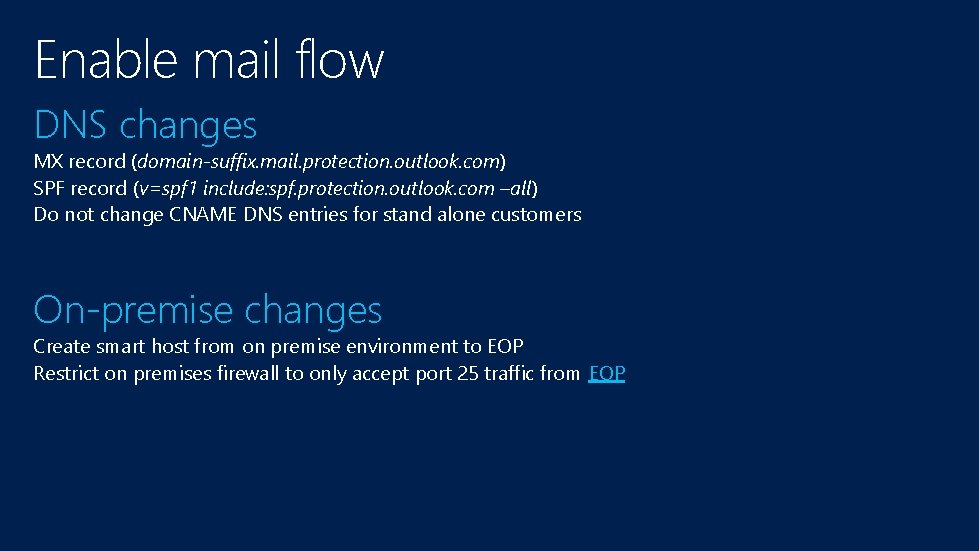 Enable mail flow

DNS changes

MX record (domain-suffix.mail.protection.outlook.com)
SPF record (v=spf1 include:spf.protection.outlook.com –all)
Do not change CNAME DNS entries for stand alone customers

On-premise changes

Create smart host from on premise environment to EOP
Restrict on premises firewall to only accept port 25 traffic from EOP